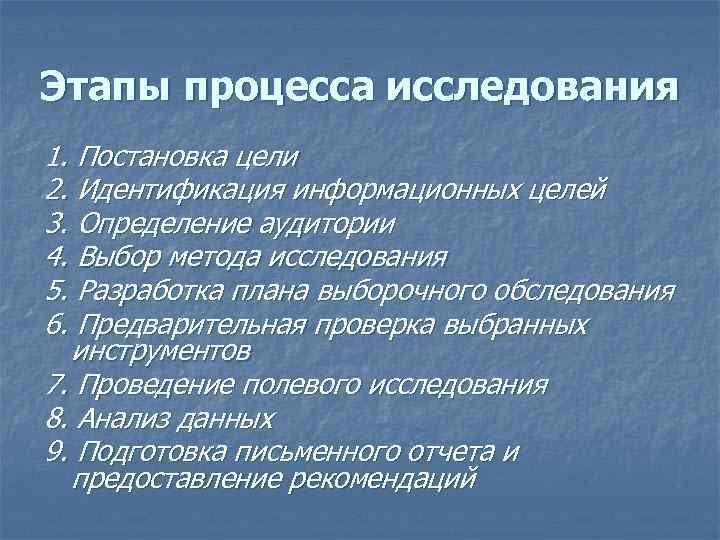 Этапы процесса исследования

1. Постановка цели
2. Идентификация информационных целей
3. Определение аудитории
4. Выбор метода исследования
5. Разработка плана выборочного обследования
6. Предварительная проверка выбранных инструментов
7. Проведение полевого исследования
8. Анализ данных
9. Подготовка письменного отчета и предоставление рекомендаций